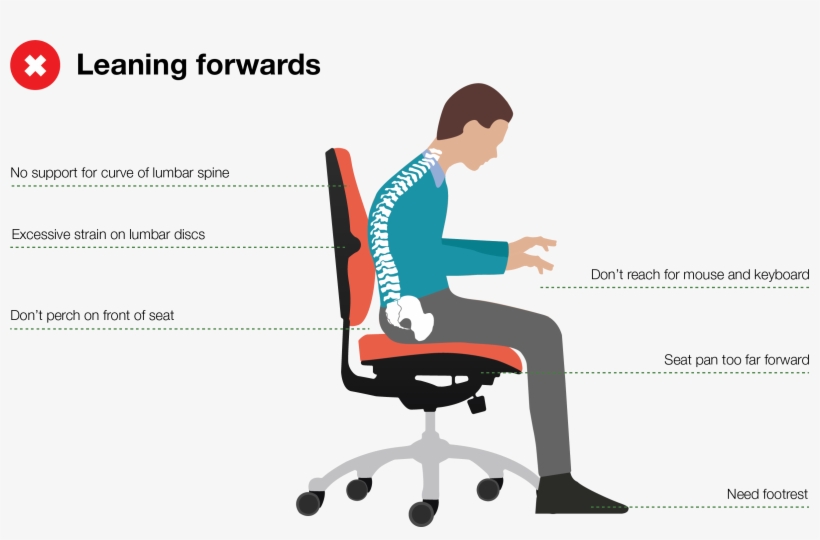 Leaning forwards

No support for curve of lumbar spine

Excessive strain on lumbar discs

Don't perch on front of seat

Don't reach for mouse and keyboard

Seat pan too far forward

Need footrest